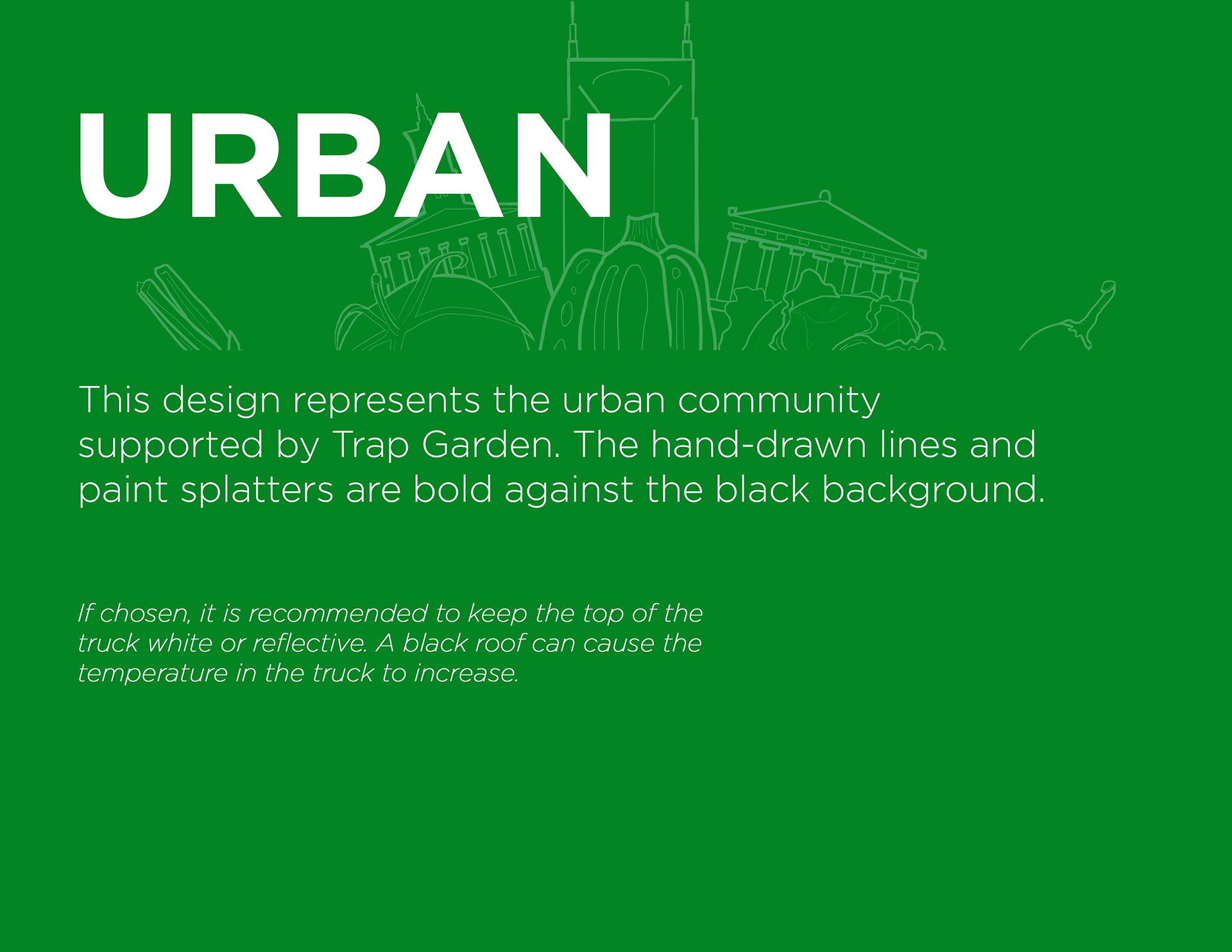 URBAN

This design represents the urban community supported by Trap Garden. The hand-drawn lines and paint splatters are bold against the black background.

If chosen, it is recommended to keep the top of the truck white or reflective. A black roof can cause the temperature in the truck to increase.